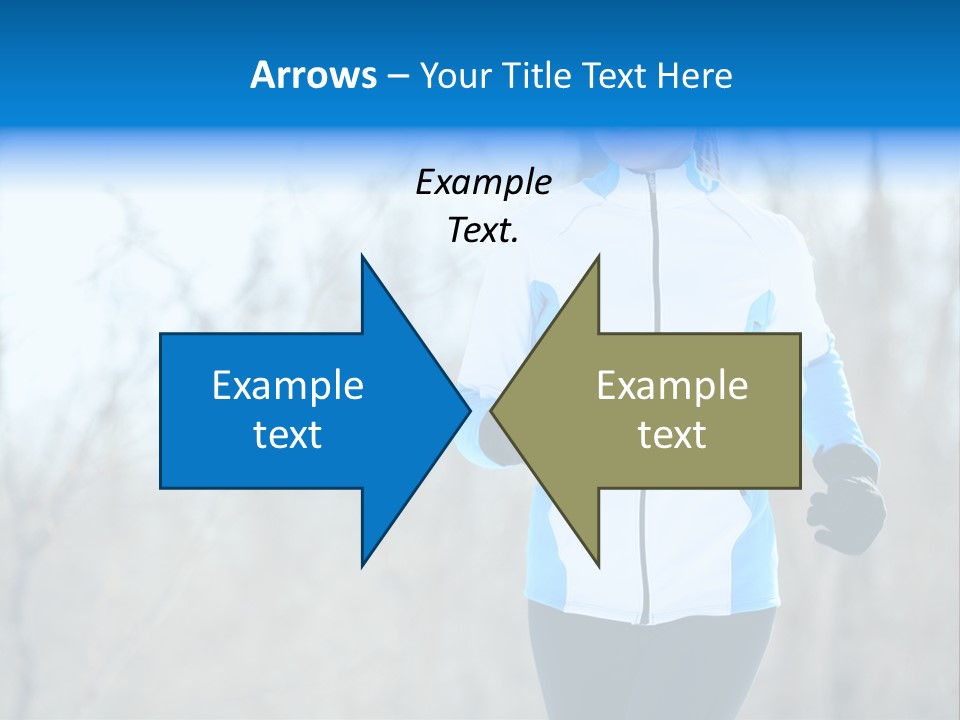 Arrows – Your Title Text Here

Example Text.

Example text

Example text